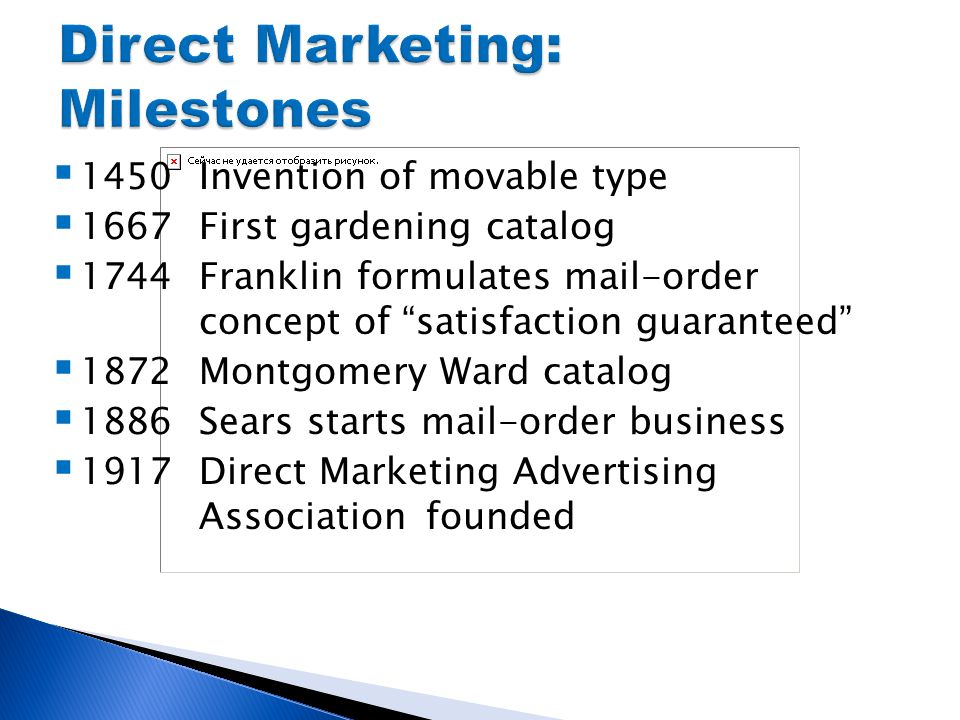 Direct Marketing: Milestones

Сейчас не удается отобразить рисунок.

- 1450 Invention of movable type
- 1667 First gardening catalog
- 1744 Franklin formulates mail-order concept of “satisfaction guaranteed”
- 1872 Montgomery Ward catalog
- 1886 Sears starts mail-order business
- 1917 Direct Marketing Advertising Association founded